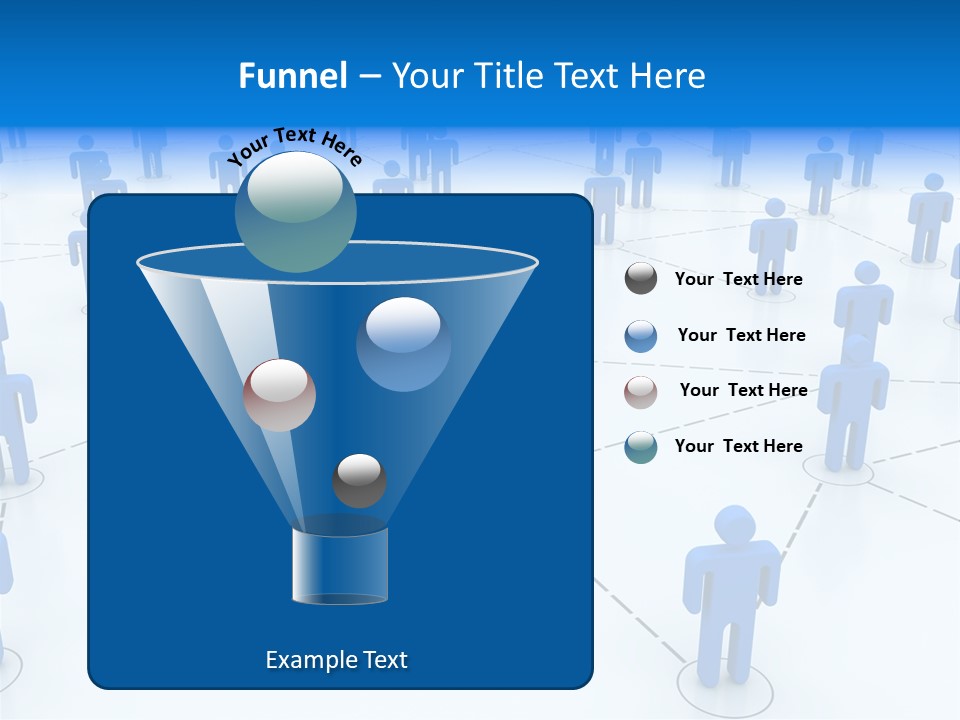 Funnel – Your Title Text Here

Your Text Here

Your Text Here

Your Text Here

Your Text Here

Your Text Here

Example Text